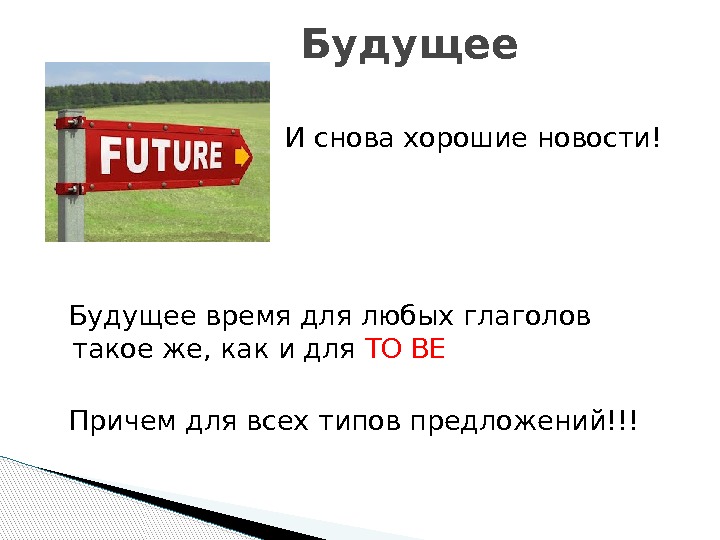 Будущее

FUTURE

И снова хорошие новости!

Будущее время для любых глаголов такое же, как и для TO BE

Причем для всех типов предложений!!!